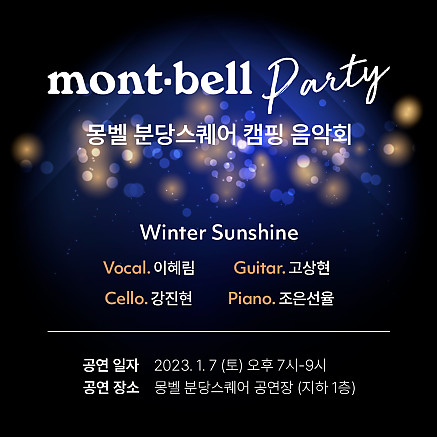 mont·bell Party

몽벨 분당스퀘어 캠핑 음악회

Winter Sunshine

Vocal. 이혜림 Guitar. 고상현

Cello. 강진현 Piano. 조은선율

공연 일자 2023. 1. 7 (토) 오후 7시-9시
공연 장소 몽벨 분당스퀘어 공연장 (지하 1층)